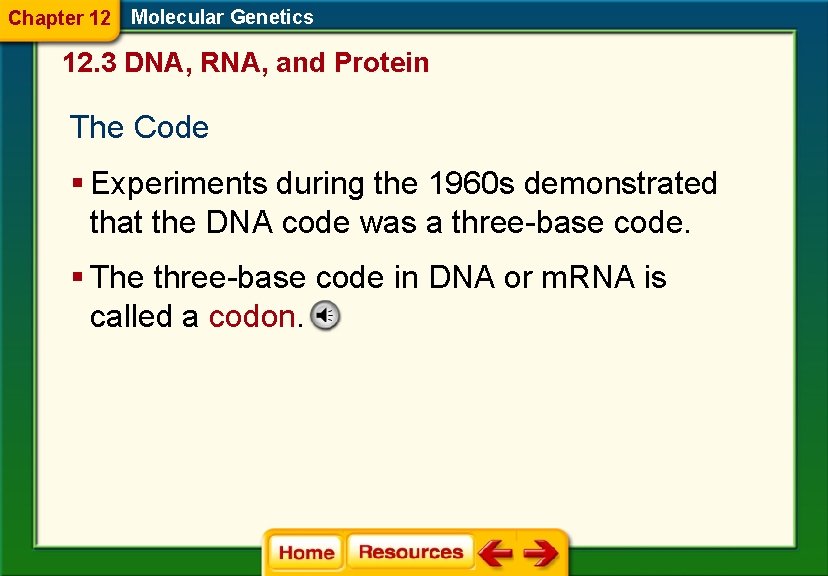 Chapter 12 Molecular Genetics

12.3 DNA, RNA, and Protein

The Code

▪ Experiments during the 1960s demonstrated that the DNA code was a three-base code.

▪ The three-base code in DNA or mRNA is called a codon.

Home Resources